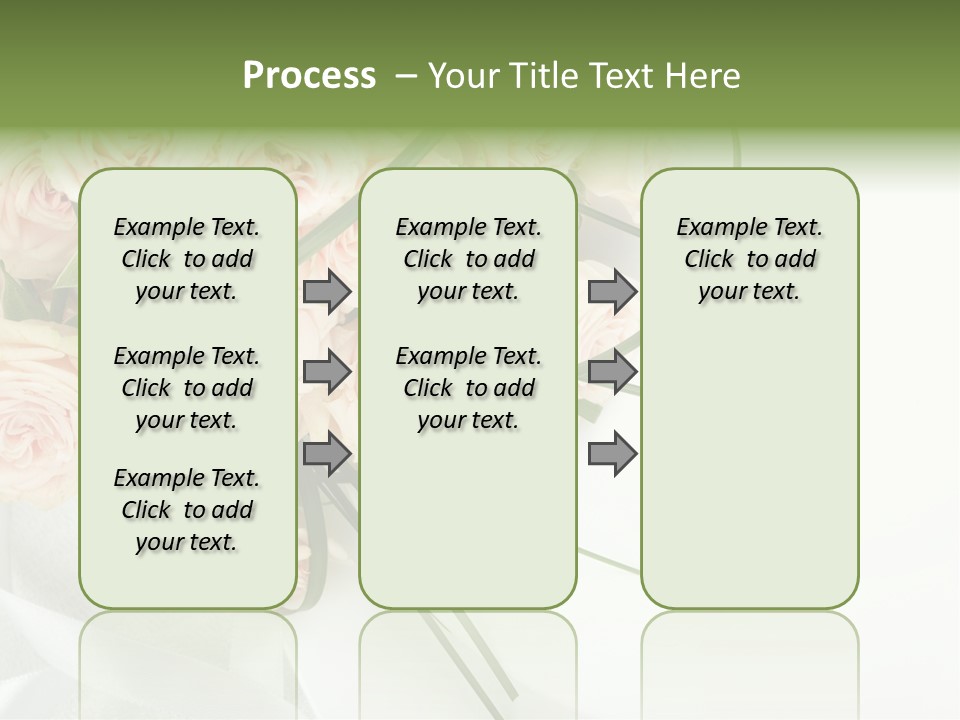 Process – Your Title Text Here

Example Text. Click to add your text.

Example Text. Click to add your text.

Example Text. Click to add your text.

Example Text. Click to add your text.

Example Text. Click to add your text.

Example Text. Click to add your text.